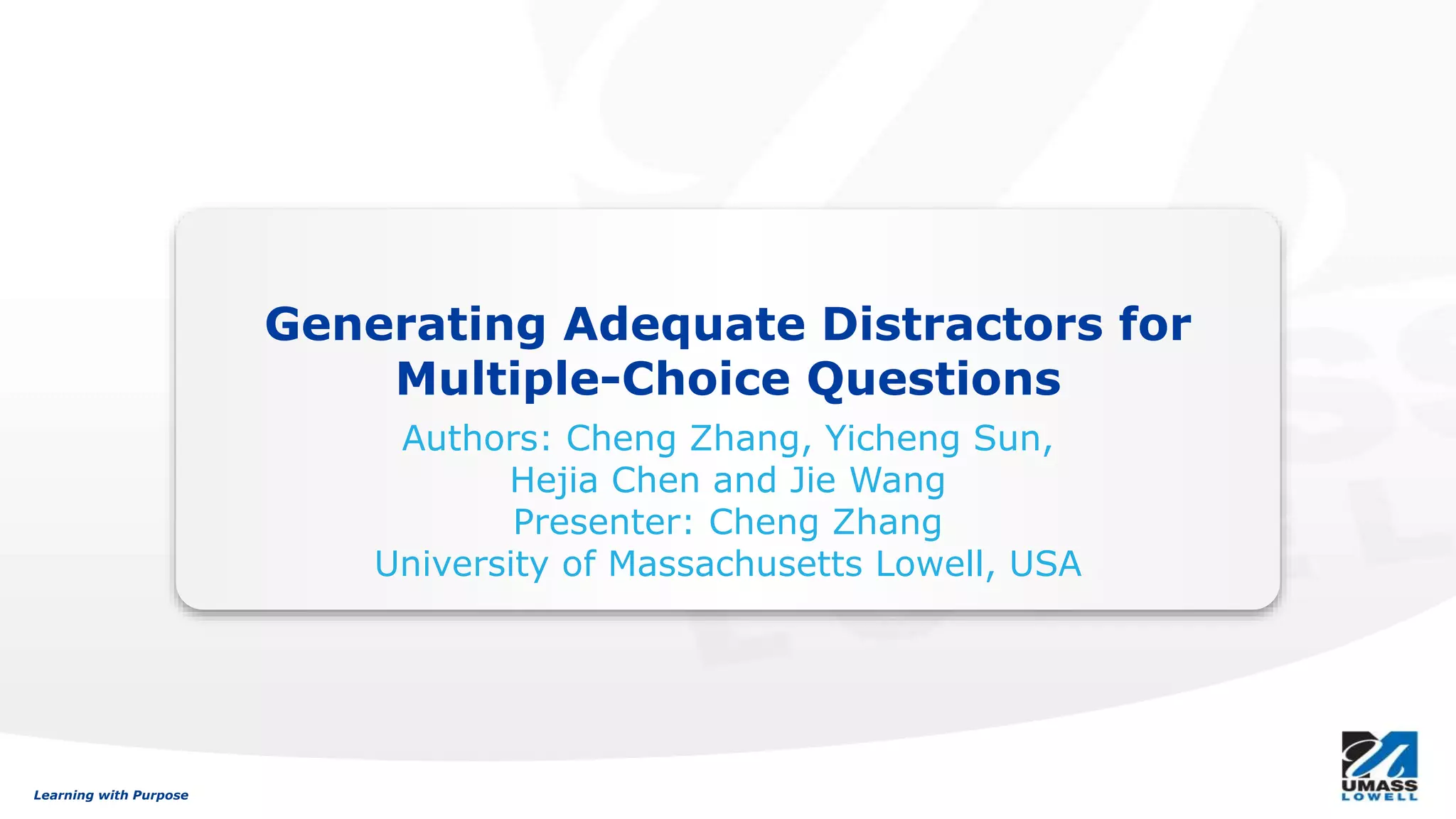 Generating Adequate Distractors for Multiple-Choice Questions

Authors: Cheng Zhang, Yicheng Sun, Hejia Chen and Jie Wang
Presenter: Cheng Zhang
University of Massachusetts Lowell, USA

Learning with Purpose

UMASS LOWELL